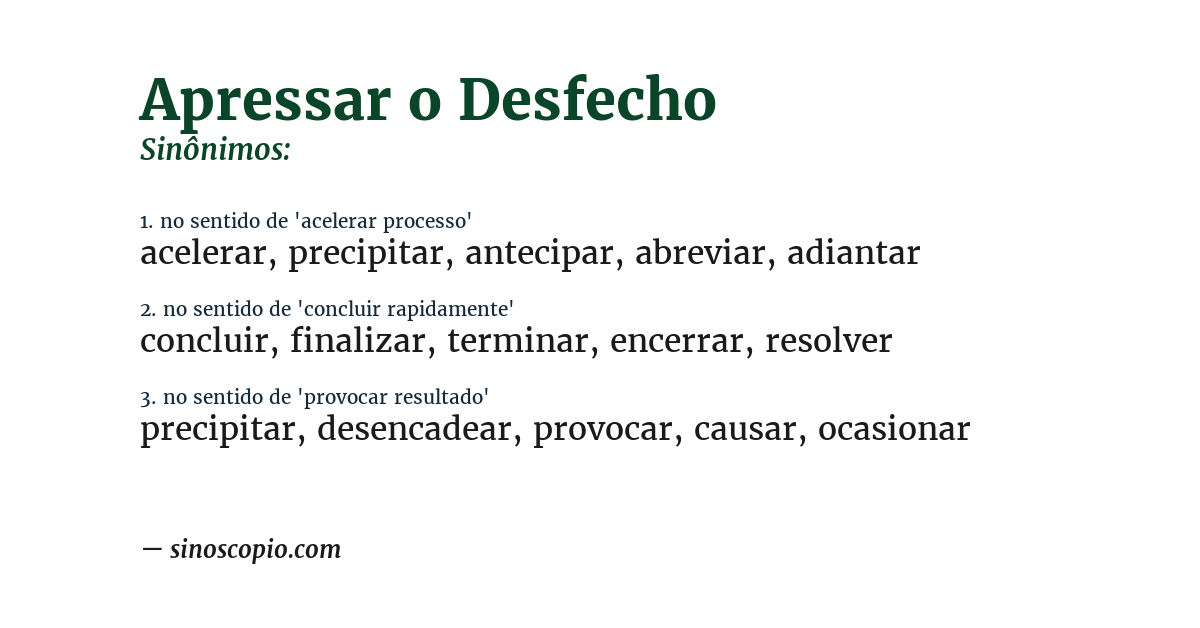 Apressar o Desfecho
Sinônimos:

1. no sentido de 'acelerar processo'
acelerar, precipitar, antecipar, abreviar, adiantar

2. no sentido de 'concluir rapidamente'
concluir, finalizar, terminar, encerrar, resolver

3. no sentido de 'provocar resultado'
precipitar, desencadear, provocar, causar, ocasionar

— sinoscopio.com